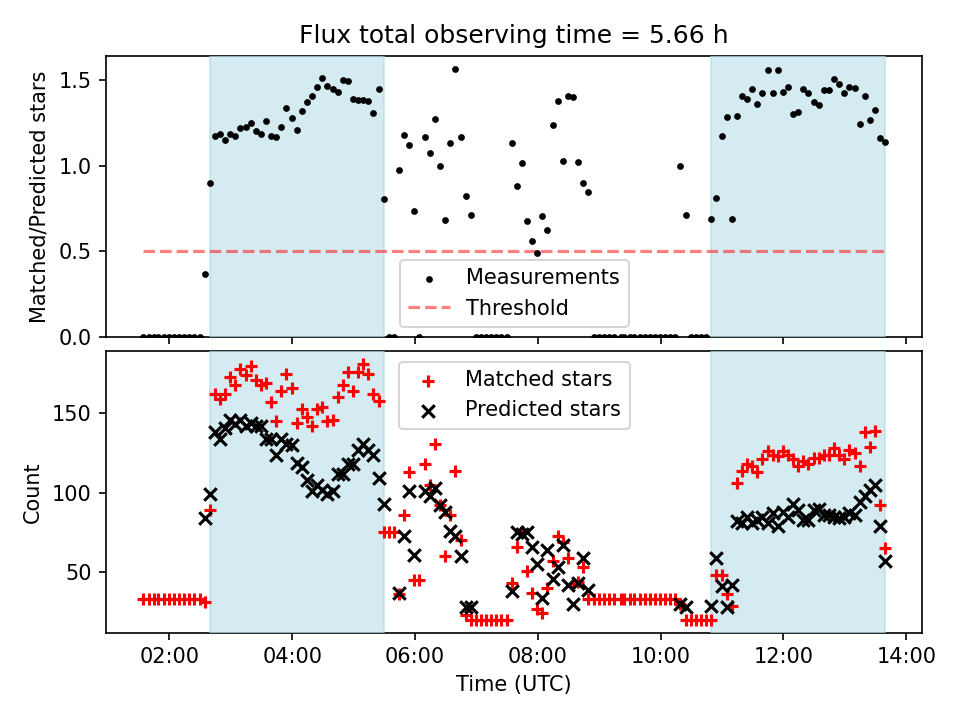 Flux total observing time = 5.66 h

Matched/Predicted stars

1.5
1.0
0.5
0.0

Measurements
Threshold

Count

150
100
50

Matched stars
Predicted stars

02:00 04:00 06:00 08:00 10:00 12:00 14:00

Time (UTC)